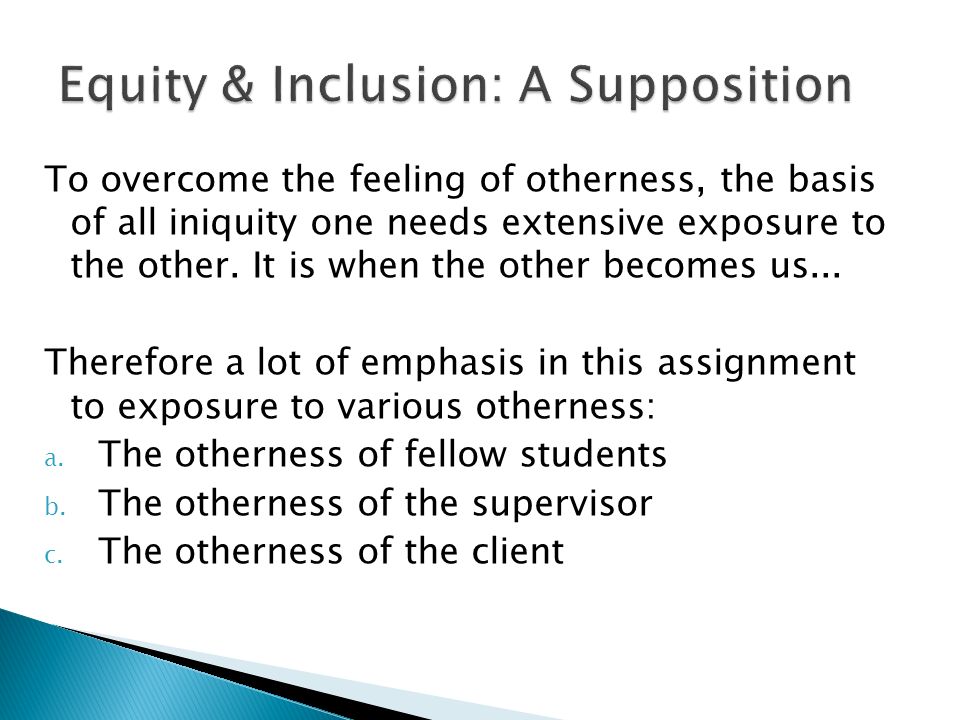 Equity & Inclusion: A Supposition

To overcome the feeling of otherness, the basis of all iniquity one needs extensive exposure to the other. It is when the other becomes us...

Therefore a lot of emphasis in this assignment to exposure to various otherness:
a. The otherness of fellow students
b. The otherness of the supervisor
c. The otherness of the client